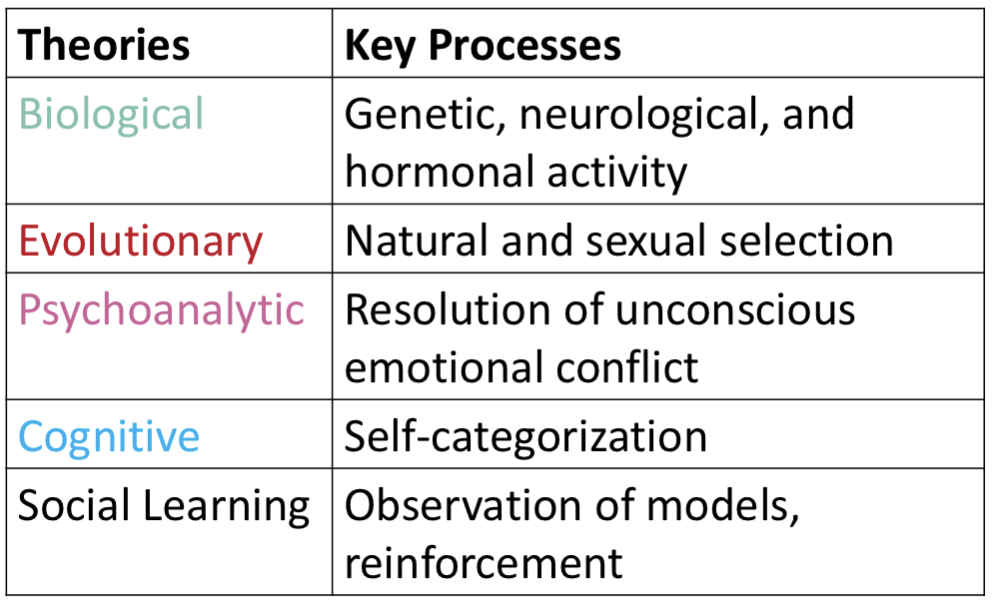 | Theories | Key Processes |
|---|---|
| Biological | Genetic, neurological, and hormonal activity |
| Evolutionary | Natural and sexual selection |
| Psychoanalytic | Resolution of unconscious emotional conflict |
| Cognitive | Self-categorization |
| Social Learning | Observation of models, reinforcement |